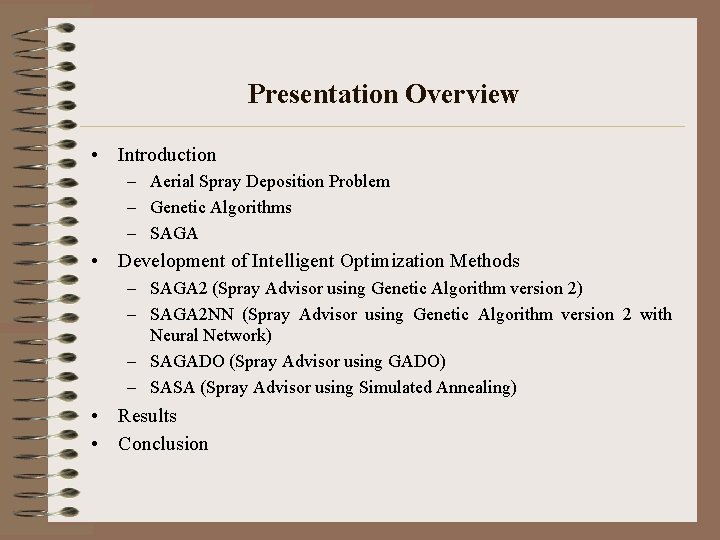 Presentation Overview

• Introduction
 – Aerial Spray Deposition Problem
 – Genetic Algorithms
 – SAGA
• Development of Intelligent Optimization Methods
 – SAGA2 (Spray Advisor using Genetic Algorithm version 2)
 – SAGA2NN (Spray Advisor using Genetic Algorithm version 2 with Neural Network)
 – SAGADO (Spray Advisor using GADO)
 – SASA (Spray Advisor using Simulated Annealing)
• Results
• Conclusion